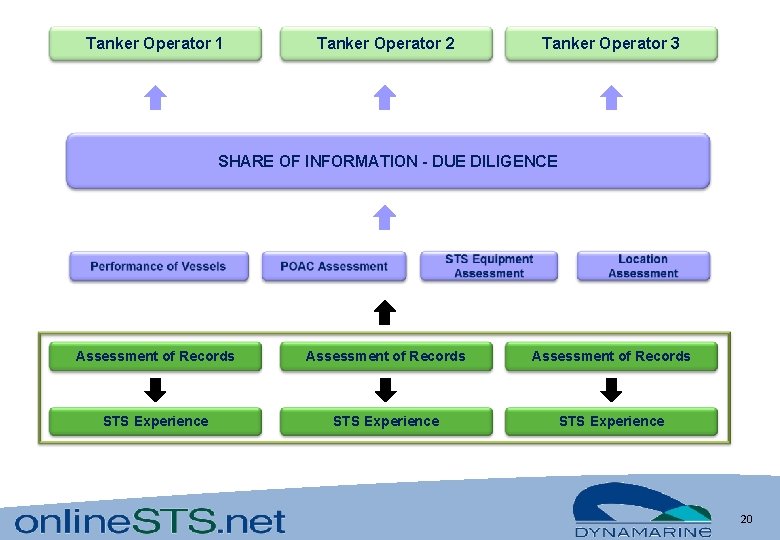 Tanker Operator 1

Tanker Operator 2

Tanker Operator 3

SHARE OF INFORMATION - DUE DILIGENCE

Performance of Vessels

POAC Assessment

STS Equipment Assessment

Location Assessment

Assessment of Records

Assessment of Records

Assessment of Records

STS Experience

STS Experience

STS Experience

onlineSTS.net

DYNAMARINE

20